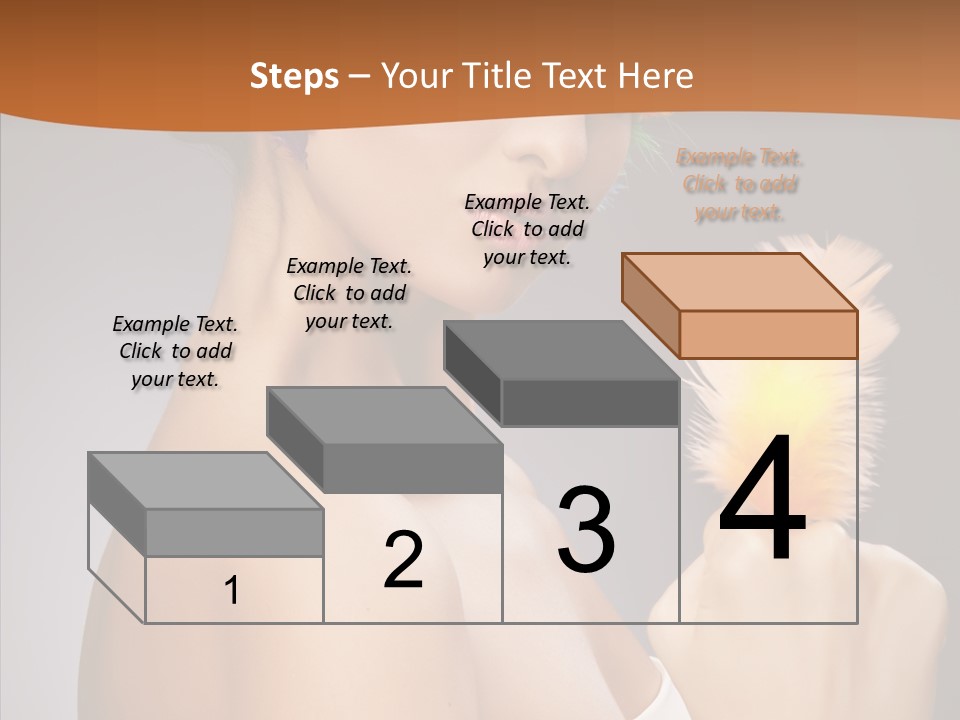 Steps – Your Title Text Here

Example Text. Click to add your text.

Example Text. Click to add your text.

Example Text. Click to add your text.

Example Text. Click to add your text.

1

2

3

4